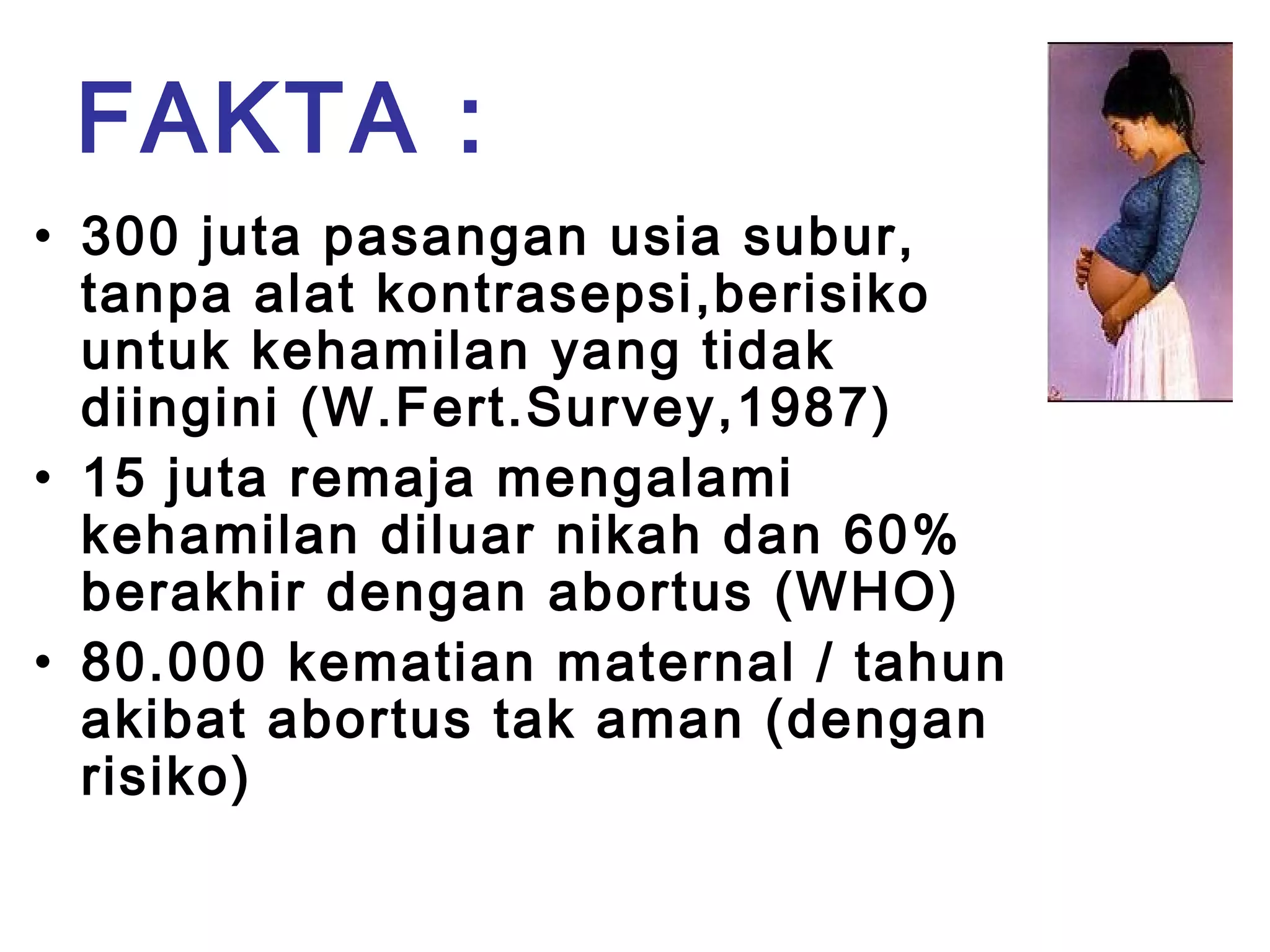 FAKTA :

• 300 juta pasangan usia subur, tanpa alat kontrasepsi,berisiko untuk kehamilan yang tidak diingini (W.Fert.Survey,1987)
• 15 juta remaja mengalami kehamilan diluar nikah dan 60% berakhir dengan abortus (WHO)
• 80.000 kematian maternal / tahun akibat abortus tak aman (dengan risiko)